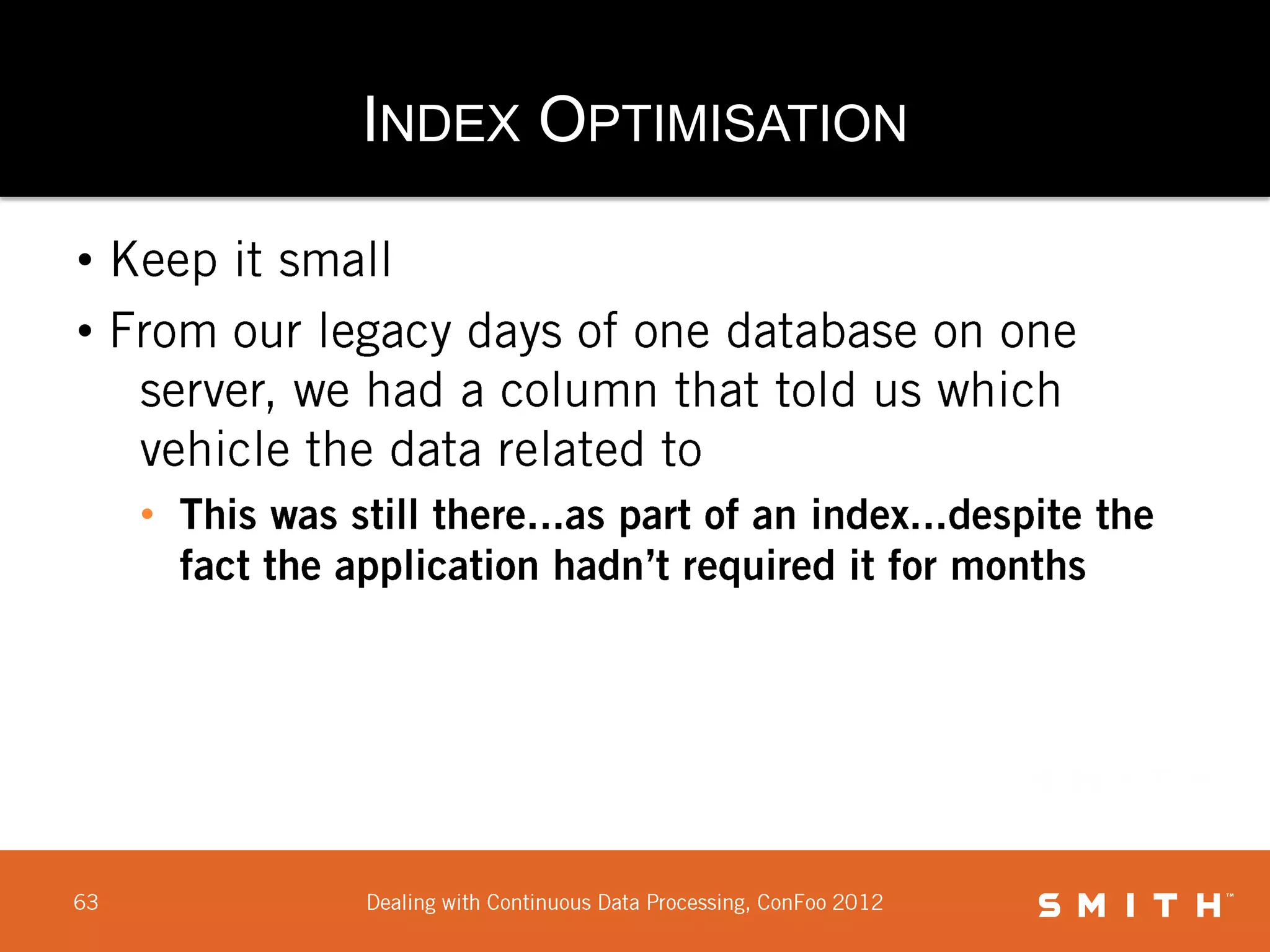 INDEX OPTIMISATION

• Keep it small

• From our legacy days of one database on one server, we had a column that told us which vehicle the data related to

• This was still there…as part of an index…despite the fact the application hadn't required it for months

63

Dealing with Continuous Data Processing, ConFoo 2012

SMITH™